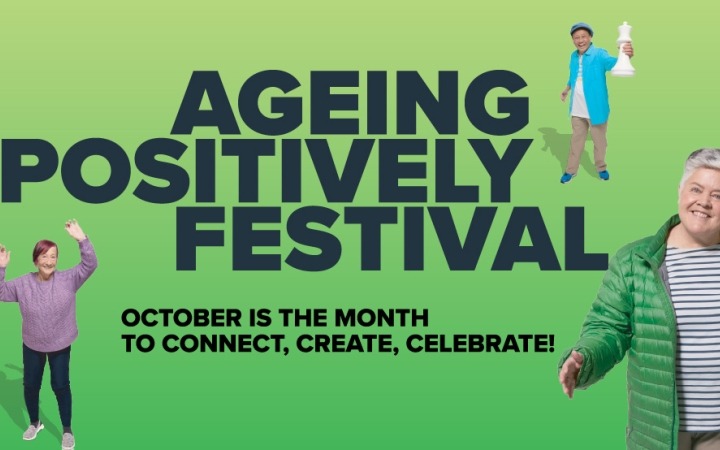 AGEING POSITIVELY FESTIVAL

OCTOBER IS THE MONTH TO CONNECT, CREATE, CELEBRATE!